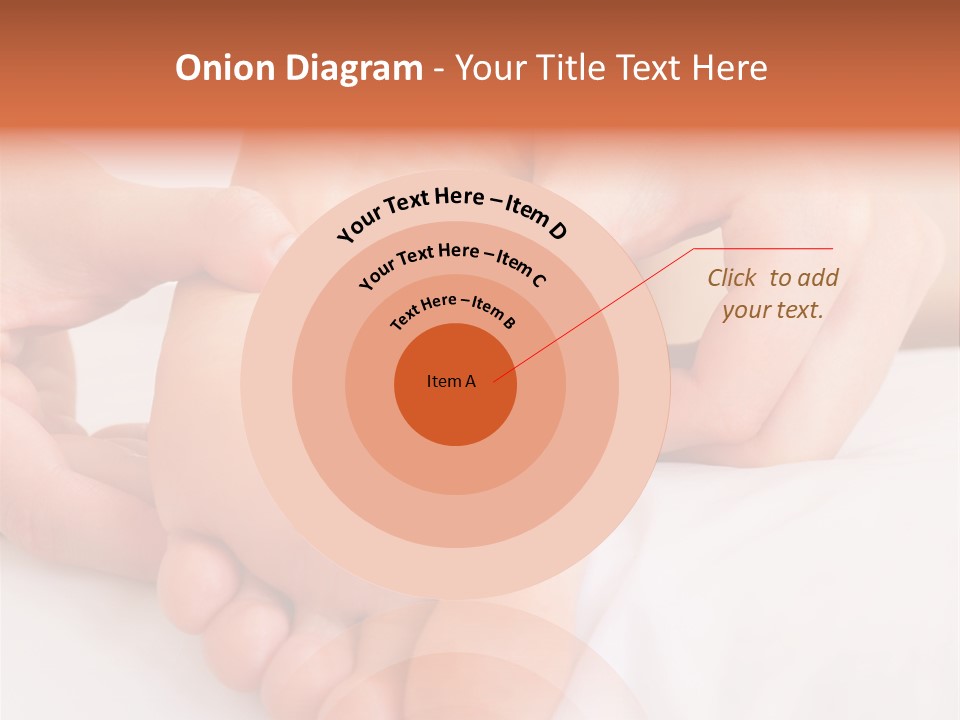 Onion Diagram - Your Title Text Here

Your Text Here – Item D

Your Text Here – Item C

Text Here – Item B

Item A

Click to add your text.